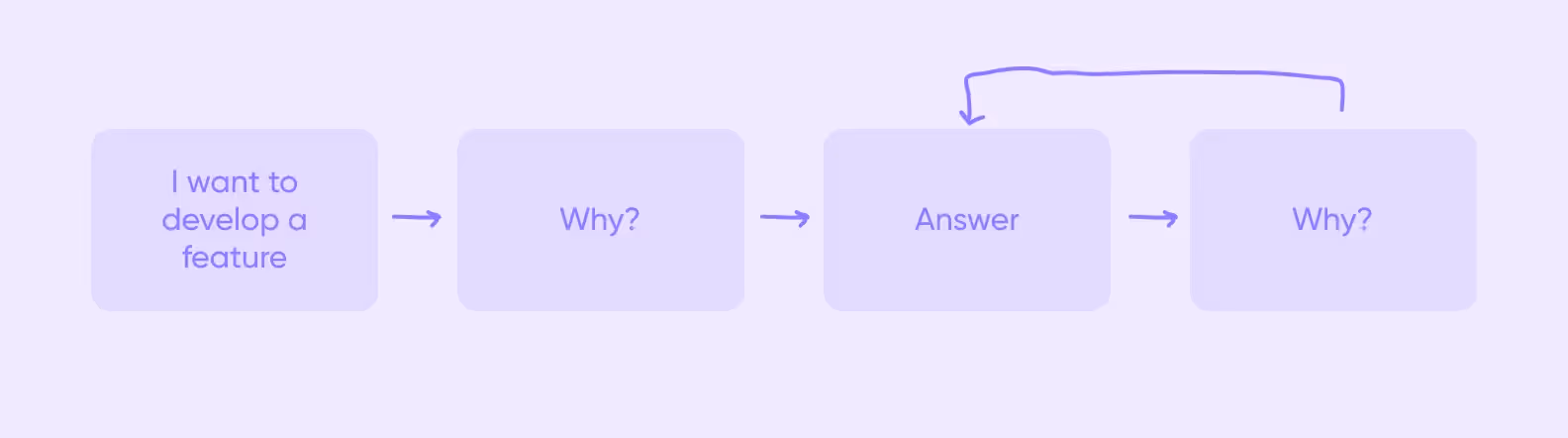 I want to develop a feature

Why?

Answer

Why?